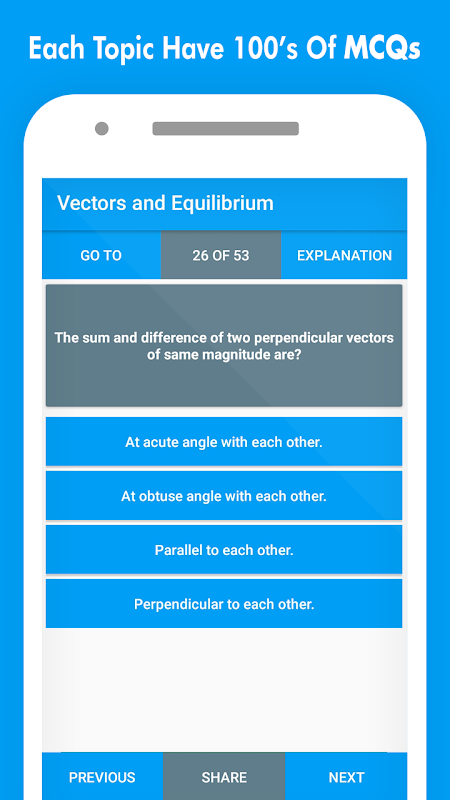 Each Topic Have 100's Of MCQs

Vectors and Equilibrium

GO TO
26 OF 53
EXPLANATION

The sum and difference of two perpendicular vectors of same magnitude are?

At acute angle with each other.

At obtuse angle with each other.

Parallel to each other.

Perpendicular to each other.

PREVIOUS
SHARE
NEXT